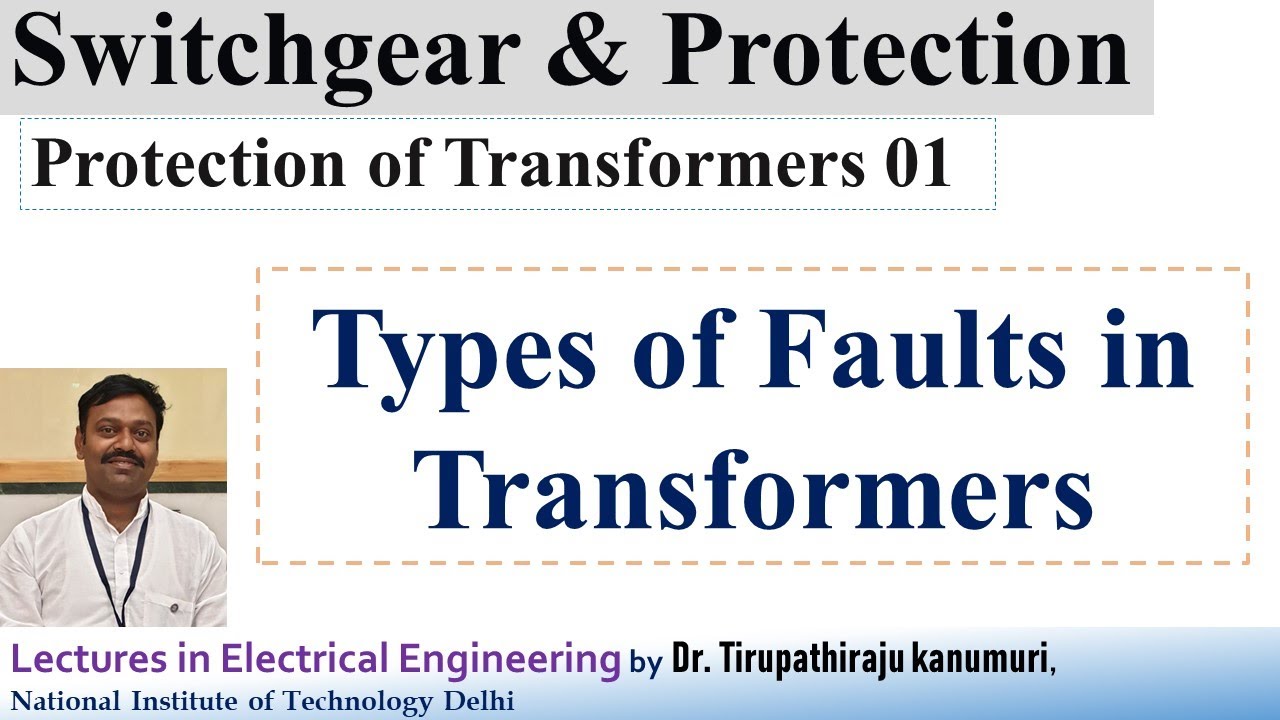 Switchgear & Protection

Protection of Transformers 01

Types of Faults in Transformers

Lectures in Electrical Engineering by Dr. Tirupathiraju kanumuri,
National Institute of Technology Delhi